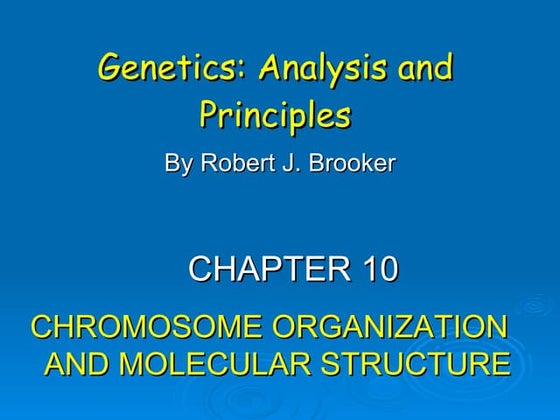 Genetics: Analysis and Principles

By Robert J. Brooker

CHAPTER 10

CHROMOSOME ORGANIZATION AND MOLECULAR STRUCTURE